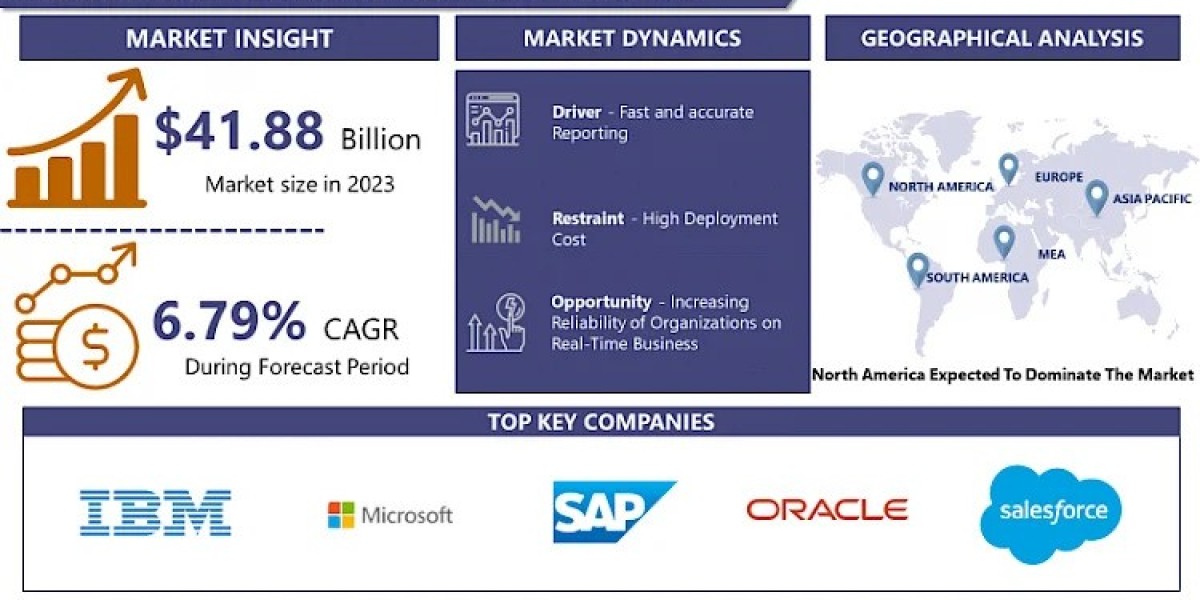 MARKET INSIGHT

$41.88 Billion
Market size in 2023

6.79% CAGR
During Forecast Period

MARKET DYNAMICS

Driver - Fast and accurate Reporting

Restraint - High Deployment Cost

Opportunity - Increasing Reliability of Organizations on Real-Time Business

GEOGRAPHICAL ANALYSIS

NORTH AMERICA
EUROPE
ASIA PACIFIC
MEA
SOUTH AMERICA

North America Expected To Dominate The Market

TOP KEY COMPANIES

IBM
Microsoft
SAP
ORACLE
salesforce